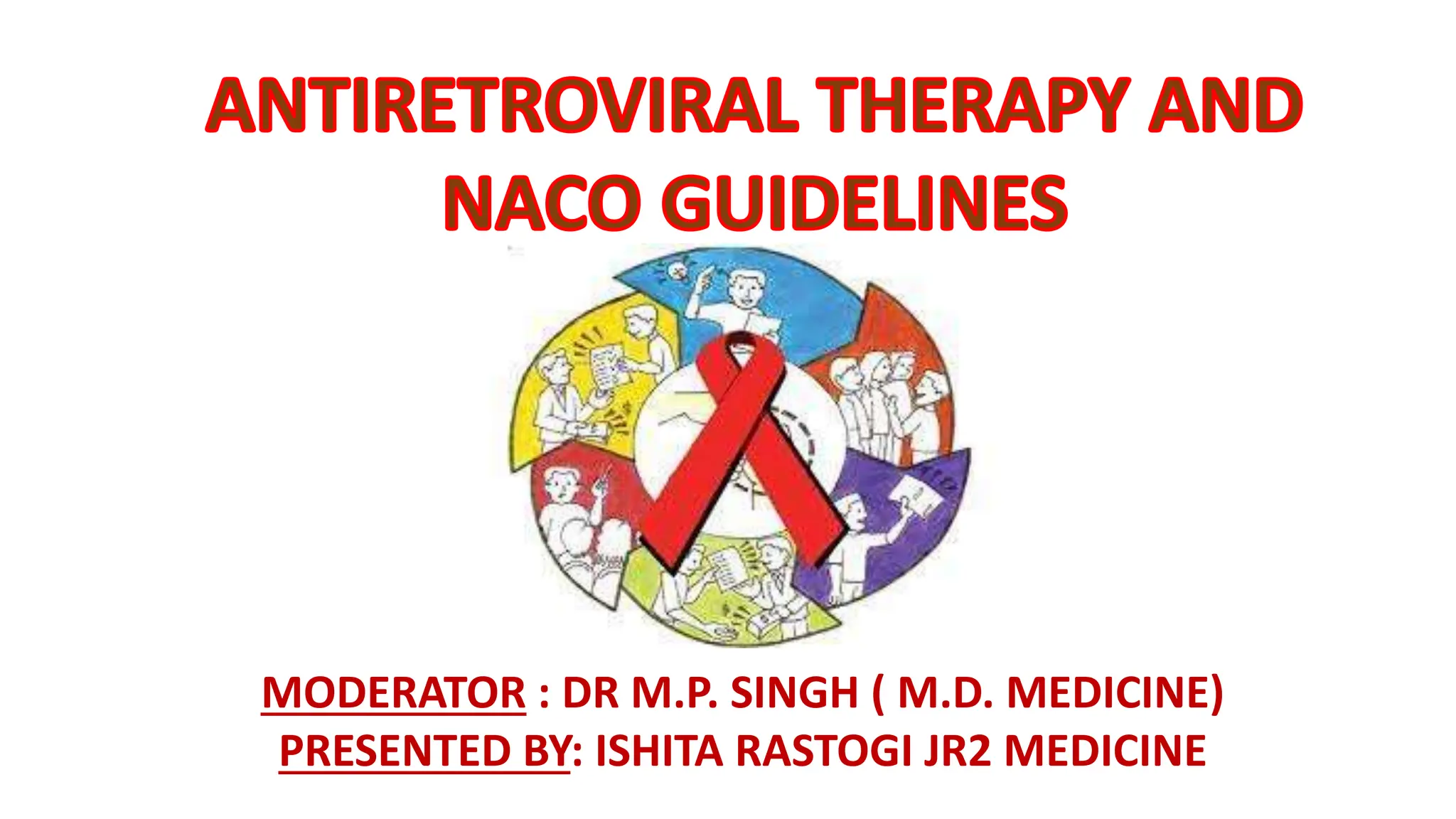 ANTIRETROVIRAL THERAPY AND NACO GUIDELINES

MODERATOR : DR M.P. SINGH ( M.D. MEDICINE)
PRESENTED BY: ISHITA RASTOGI JR2 MEDICINE